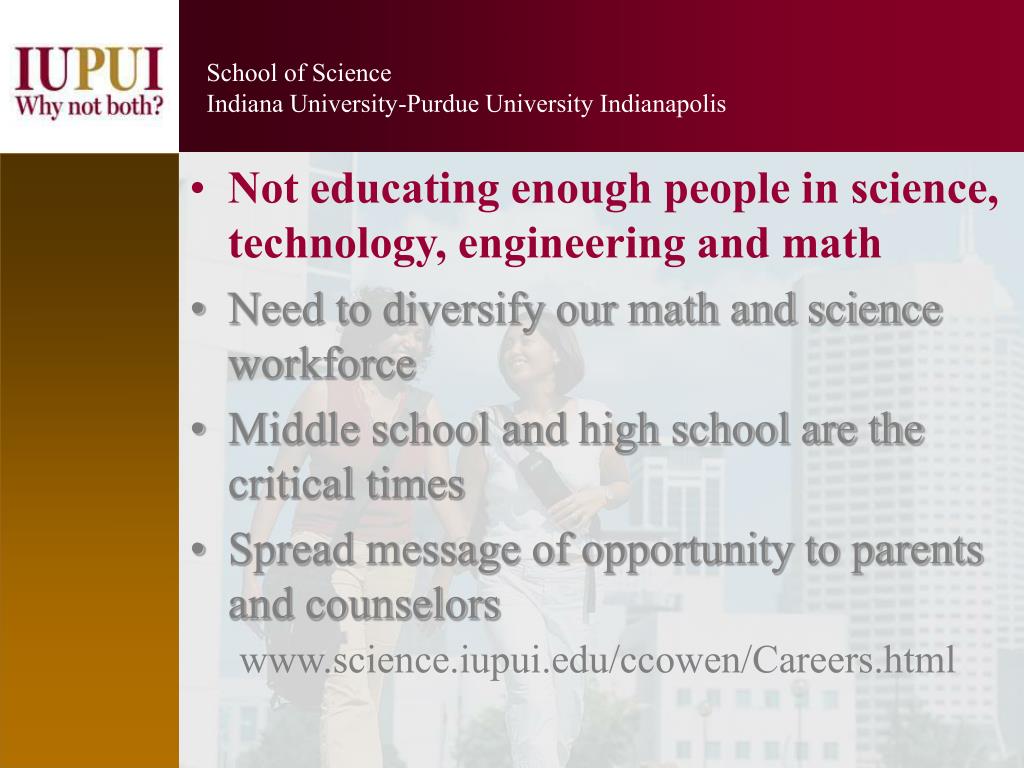 IUPUI
Why not both?

School of Science
Indiana University-Purdue University Indianapolis

• Not educating enough people in science, technology, engineering and math
• Need to diversify our math and science workforce
• Middle school and high school are the critical times
• Spread message of opportunity to parents and counselors

www.science.iupui.edu/ccowen/Careers.html